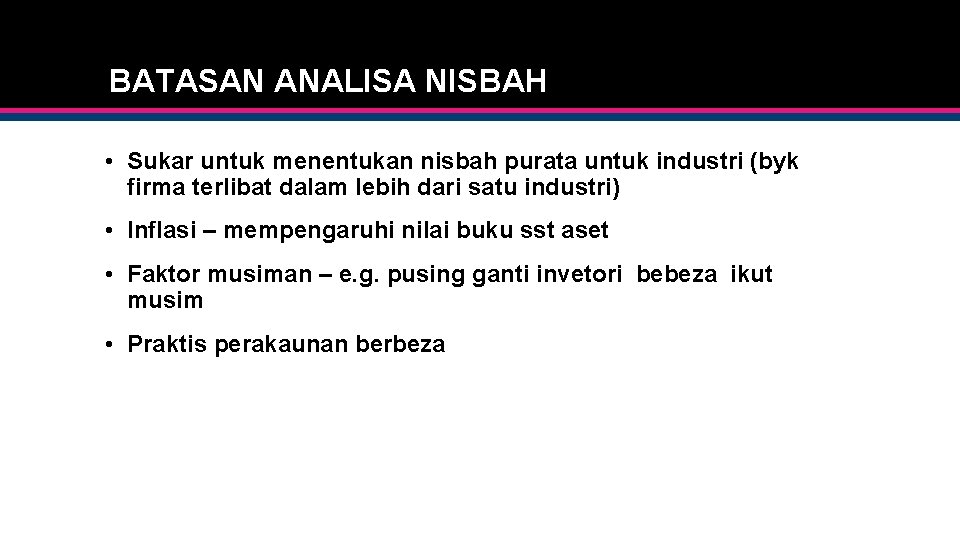 BATASAN ANALISA NISBAH

• Sukar untuk menentukan nisbah purata untuk industri (byk firma terlibat dalam lebih dari satu industri)

• Inflasi – mempengaruhi nilai buku sst aset

• Faktor musiman – e.g. pusing ganti invetori bebeza ikut musim

• Praktis perakaunan berbeza